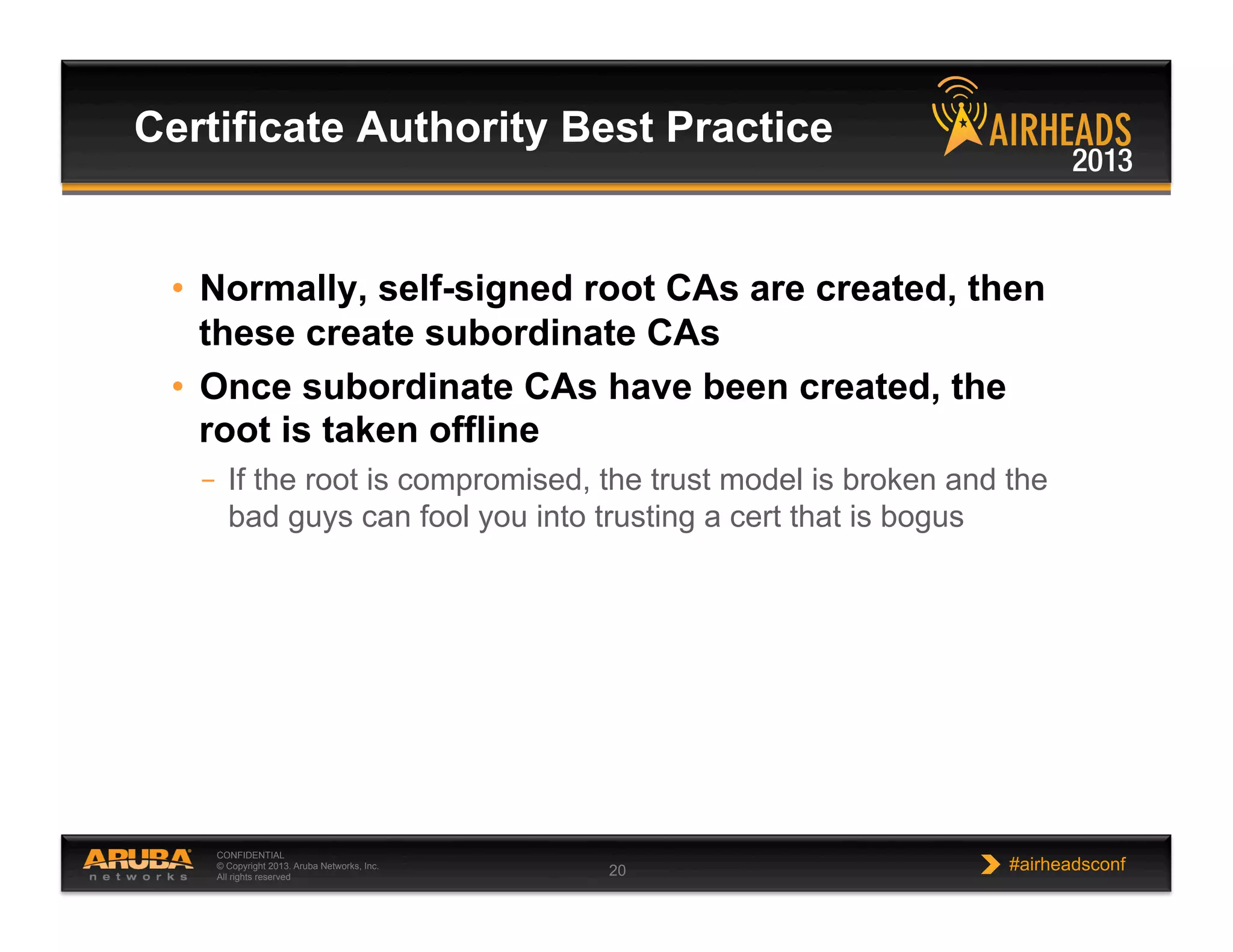 Certificate Authority Best Practice

AIRHEADS 2013

• Normally, self-signed root CAs are created, then these create subordinate CAs

• Once subordinate CAs have been created, the root is taken offline

– If the root is compromised, the trust model is broken and the bad guys can fool you into trusting a cert that is bogus

ARUBA networks

CONFIDENTIAL
© Copyright 2013. Aruba Networks, Inc.
All rights reserved

20

#airheadsconf